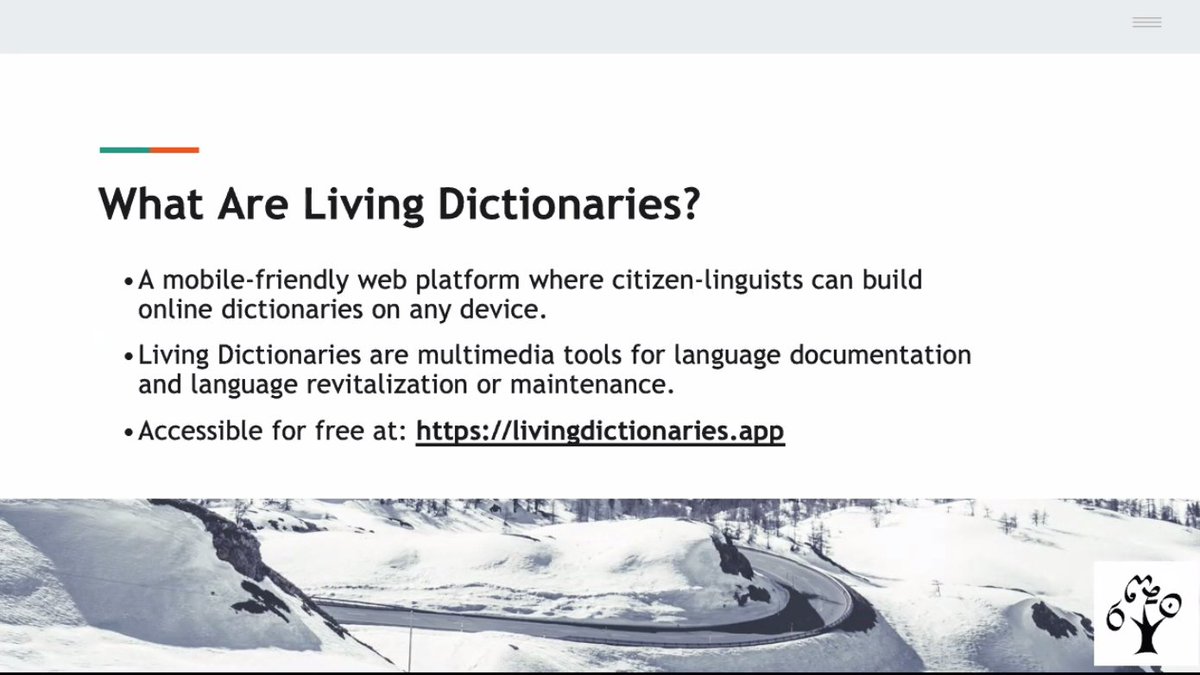 What Are Living Dictionaries?

• A mobile-friendly web platform where citizen-linguists can build online dictionaries on any device.

• Living Dictionaries are multimedia tools for language documentation and language revitalization or maintenance.

• Accessible for free at: https://livingdictionaries.app